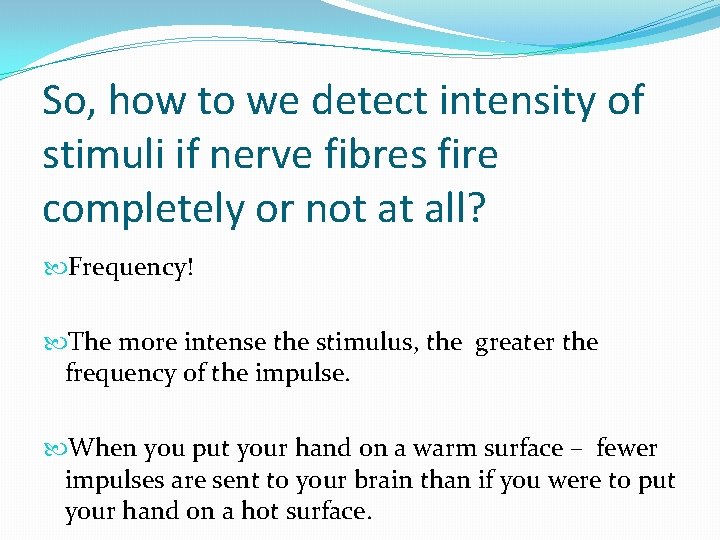 So, how to we detect intensity of stimuli if nerve fibres fire completely or not at all?

Frequency!

The more intense the stimulus, the greater the frequency of the impulse.

When you put your hand on a warm surface – fewer impulses are sent to your brain than if you were to put your hand on a hot surface.